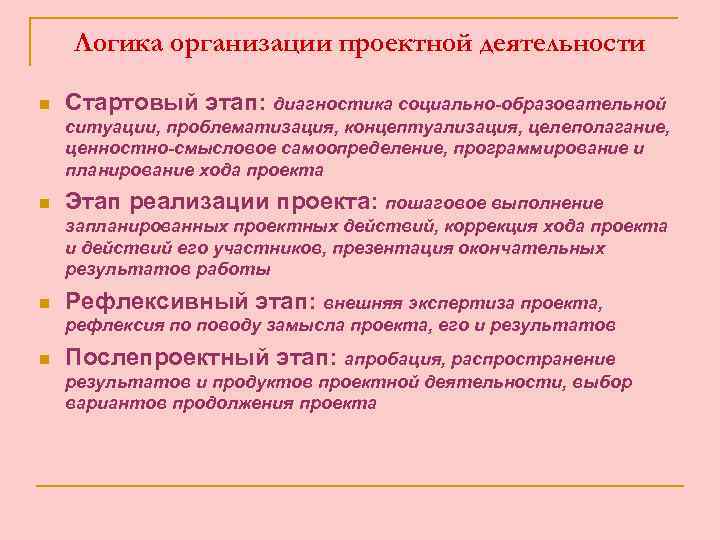 Логика организации проектной деятельности

Стартовый этап: диагностика социально-образовательной ситуации, проблематизация, концептуализация, целеполагание, ценностно-смысловое самоопределение, программирование и планирование хода проекта

Этап реализации проекта: пошаговое выполнение запланированных проектных действий, коррекция хода проекта и действий его участников, презентация окончательных результатов работы

Рефлексивный этап: внешняя экспертиза проекта, рефлексия по поводу замысла проекта, его и результатов

Послепроектный этап: апробация, распространение результатов и продуктов проектной деятельности, выбор вариантов продолжения проекта